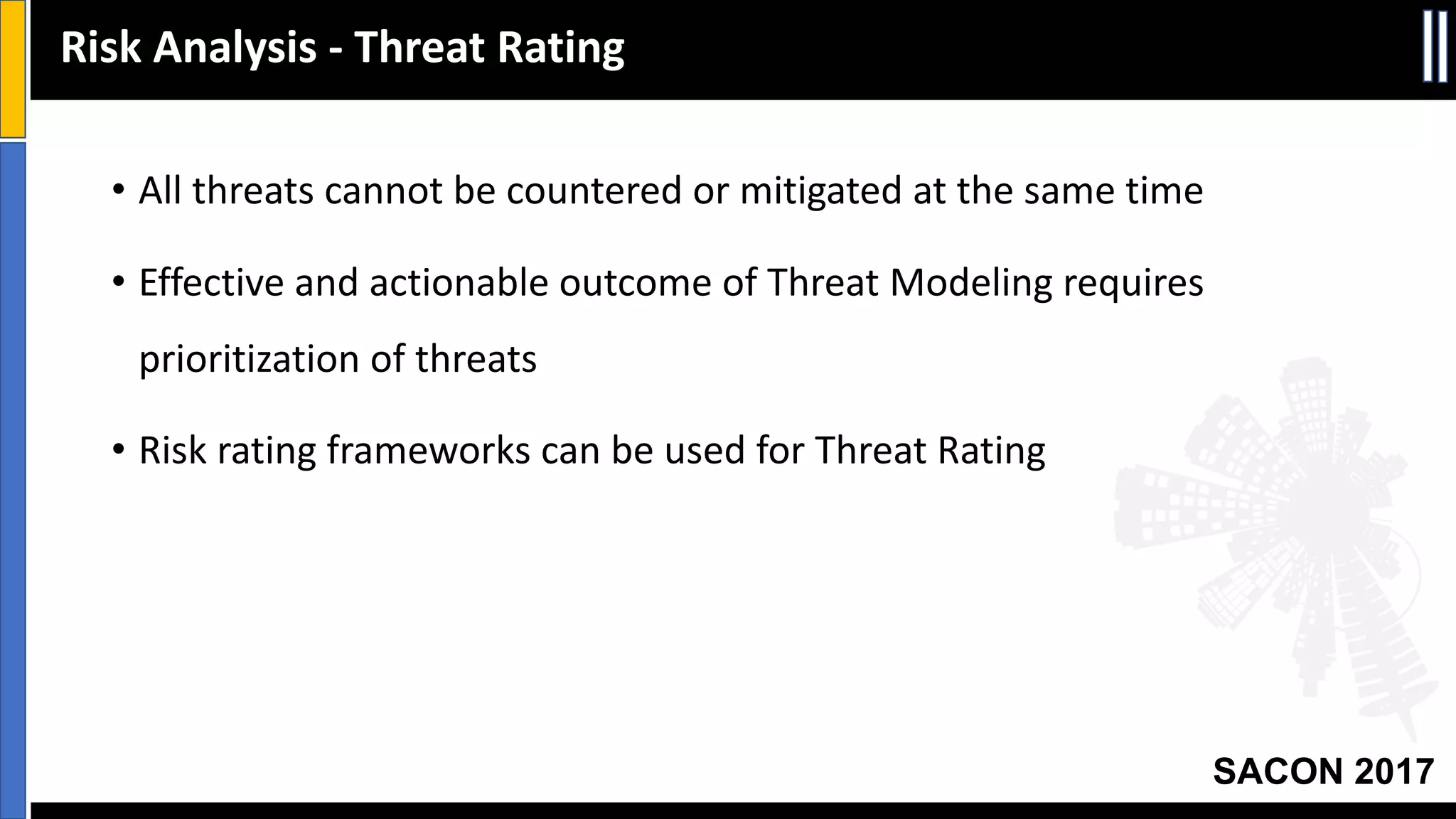 Risk Analysis - Threat Rating

• All threats cannot be countered or mitigated at the same time

• Effective and actionable outcome of Threat Modeling requires prioritization of threats

• Risk rating frameworks can be used for Threat Rating

SACON 2017